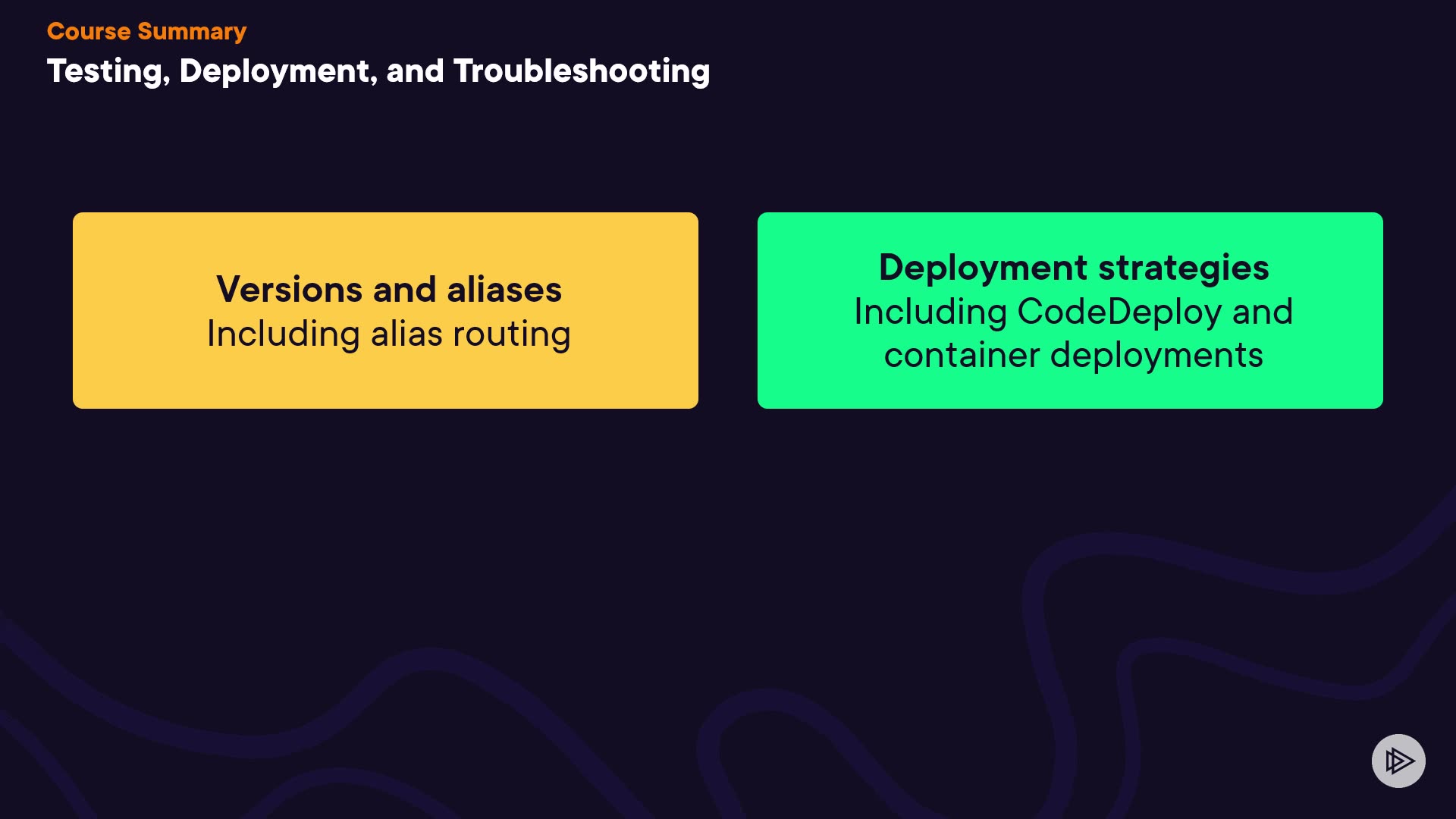 Course Summary
Testing, Deployment, and Troubleshooting

Versions and aliases
Including alias routing

Deployment strategies
Including CodeDeploy and container deployments